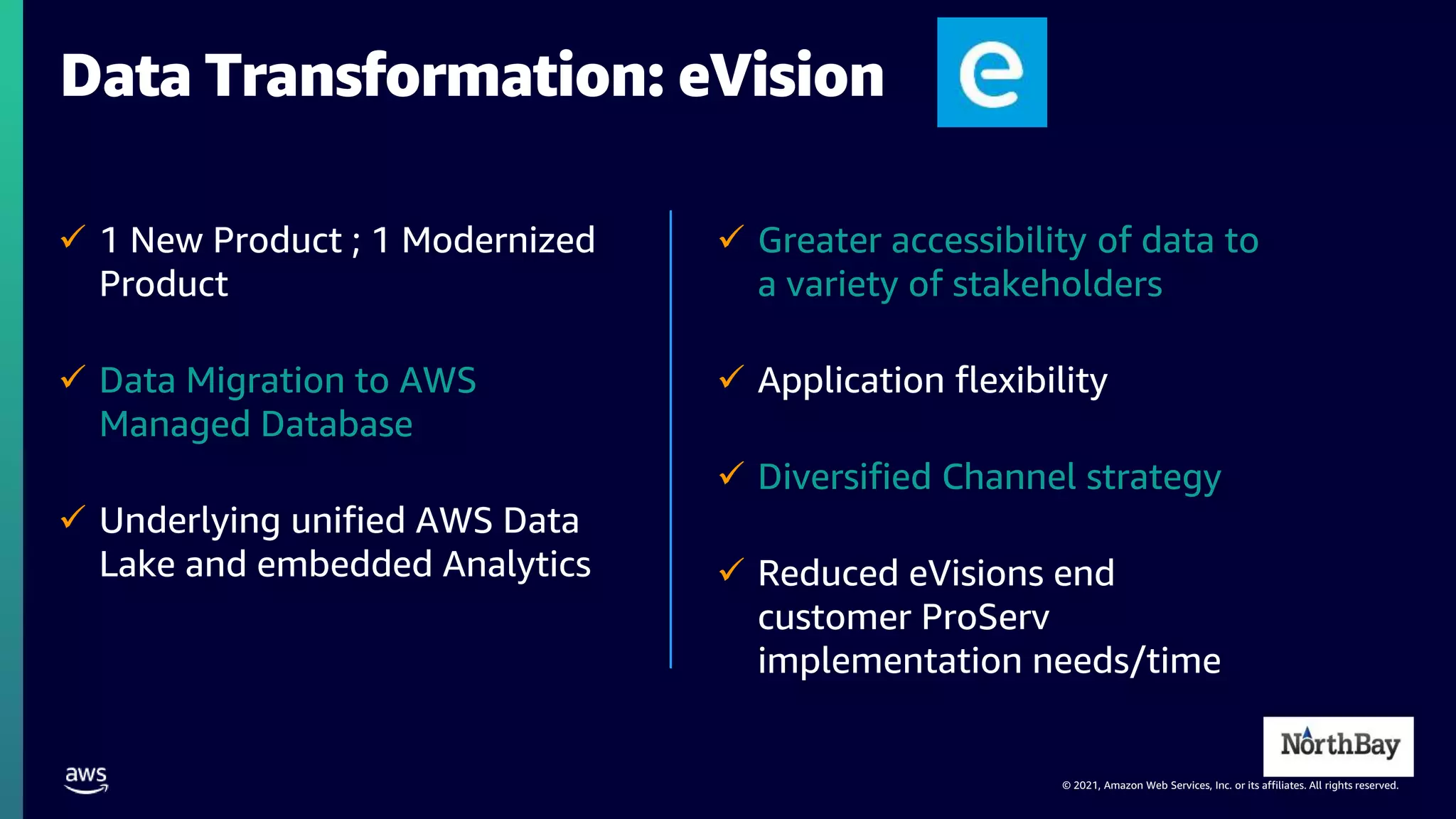 Data Transformation: eVision

e

✓ 1 New Product ; 1 Modernized Product

✓ Data Migration to AWS Managed Database

✓ Underlying unified AWS Data Lake and embedded Analytics

✓ Greater accessibility of data to a variety of stakeholders

✓ Application flexibility

✓ Diversified Channel strategy

✓ Reduced eVisions end customer ProServ implementation needs/time

NorthBay

aws

© 2021, Amazon Web Services, Inc. or its affiliates. All rights reserved.